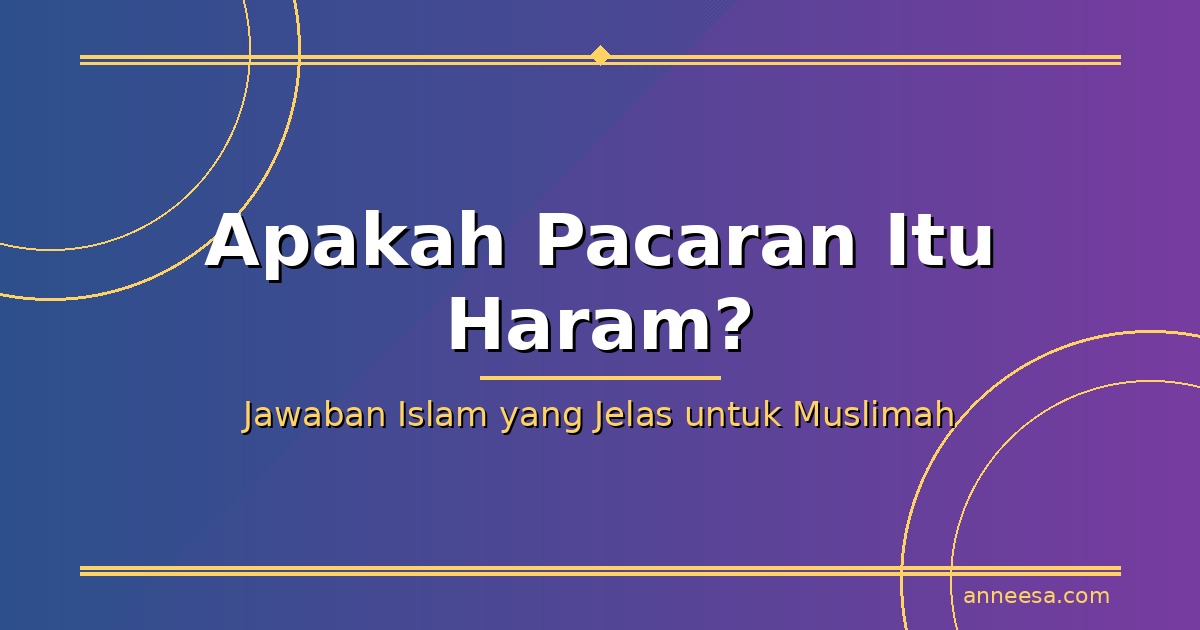 Apakah Pacaran Itu Haram?

Jawaban Islam yang Jelas untuk Muslimah

anneesa.com